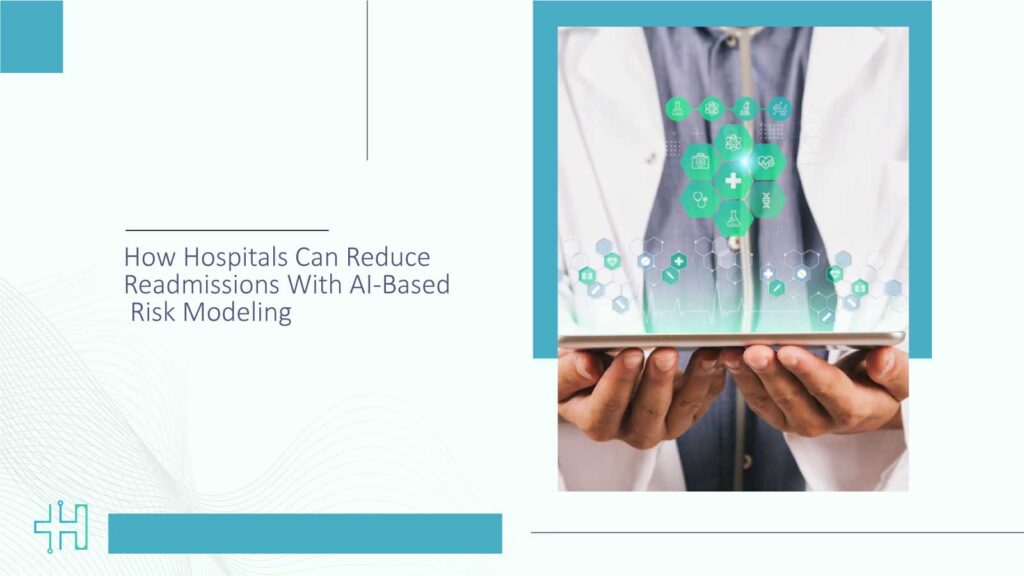 How Hospitals Can Reduce Readmissions With AI-Based Risk Modeling